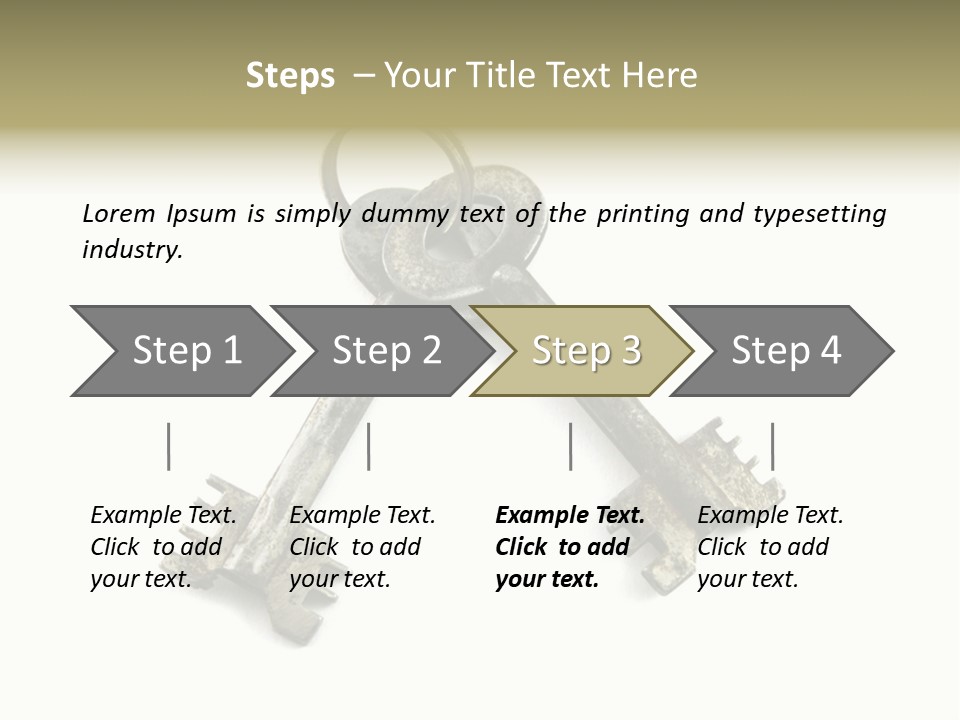 Steps – Your Title Text Here

Lorem Ipsum is simply dummy text of the printing and typesetting industry.

Step 1

Step 2

Step 3

Step 4

Example Text. Click to add your text.

Example Text. Click to add your text.

Example Text. Click to add your text.

Example Text. Click to add your text.